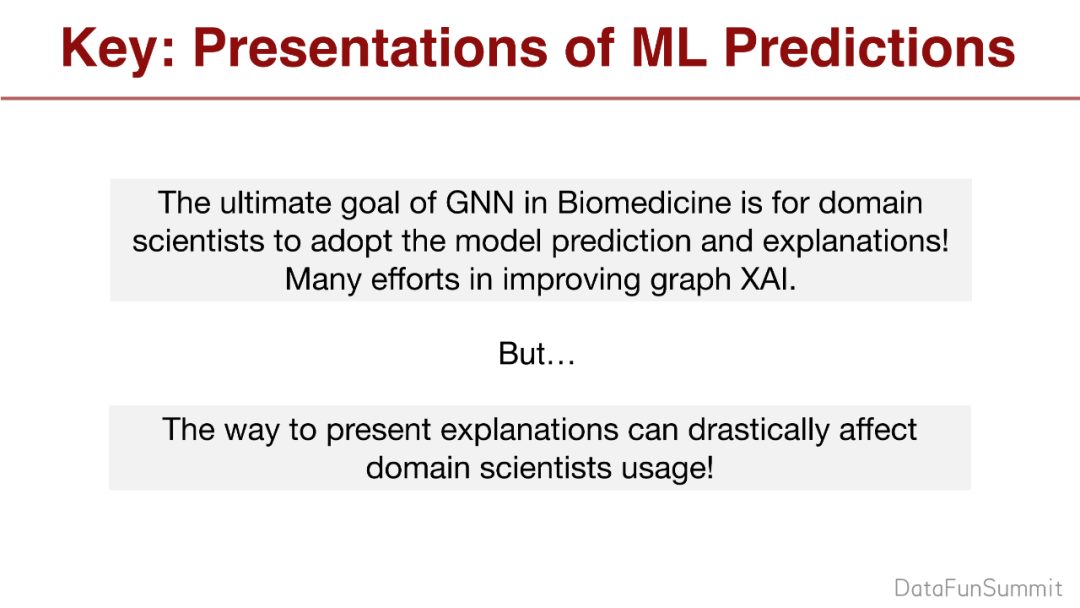 Key: Presentations of ML Predictions

The ultimate goal of GNN in Biomedicine is for domain scientists to adopt the model prediction and explanations! Many efforts in improving graph XAI.

But…

The way to present explanations can drastically affect domain scientists usage!

DataFunSummit